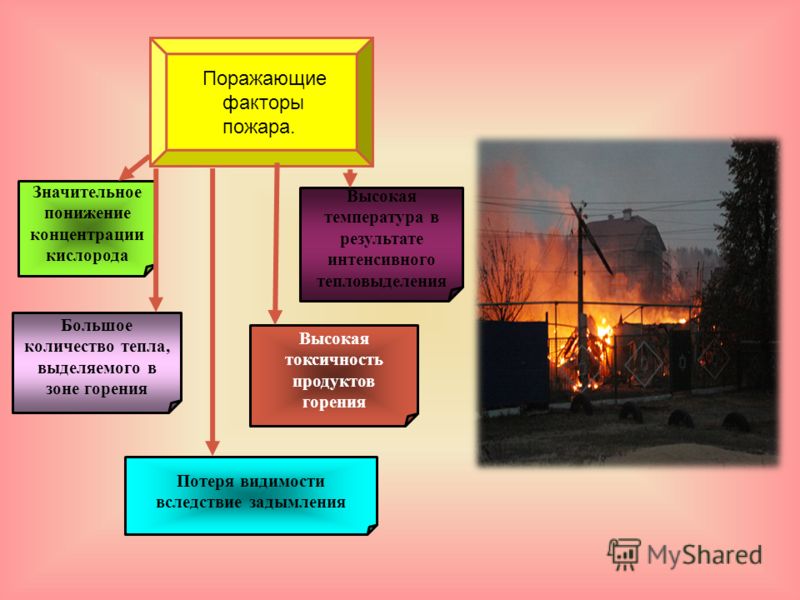 Поражающие факторы пожара.

Значительное понижение концентрации кислорода

Высокая температура в результате интенсивного тепловыделения

Большое количество тепла, выделяемого в зоне горения

Высокая токсичность продуктов горения

Потеря видимости вследствие задымления

MyShared